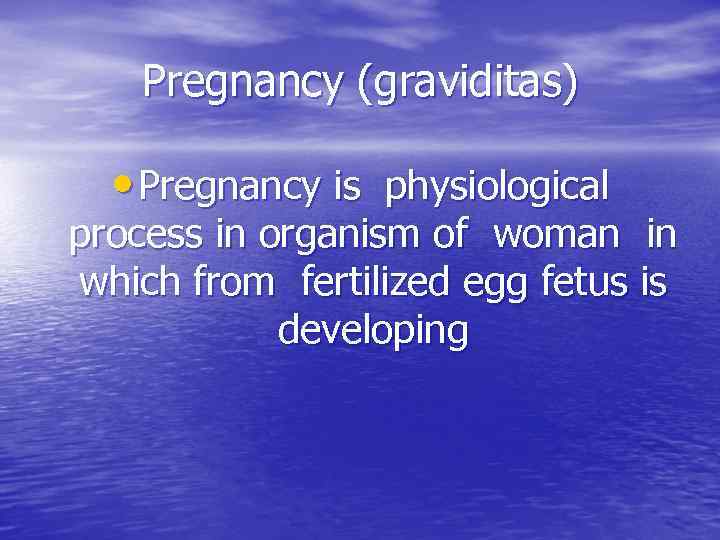 Pregnancy (graviditas)

• Pregnancy is physiological process in organism of woman in which from fertilized egg fetus is developing